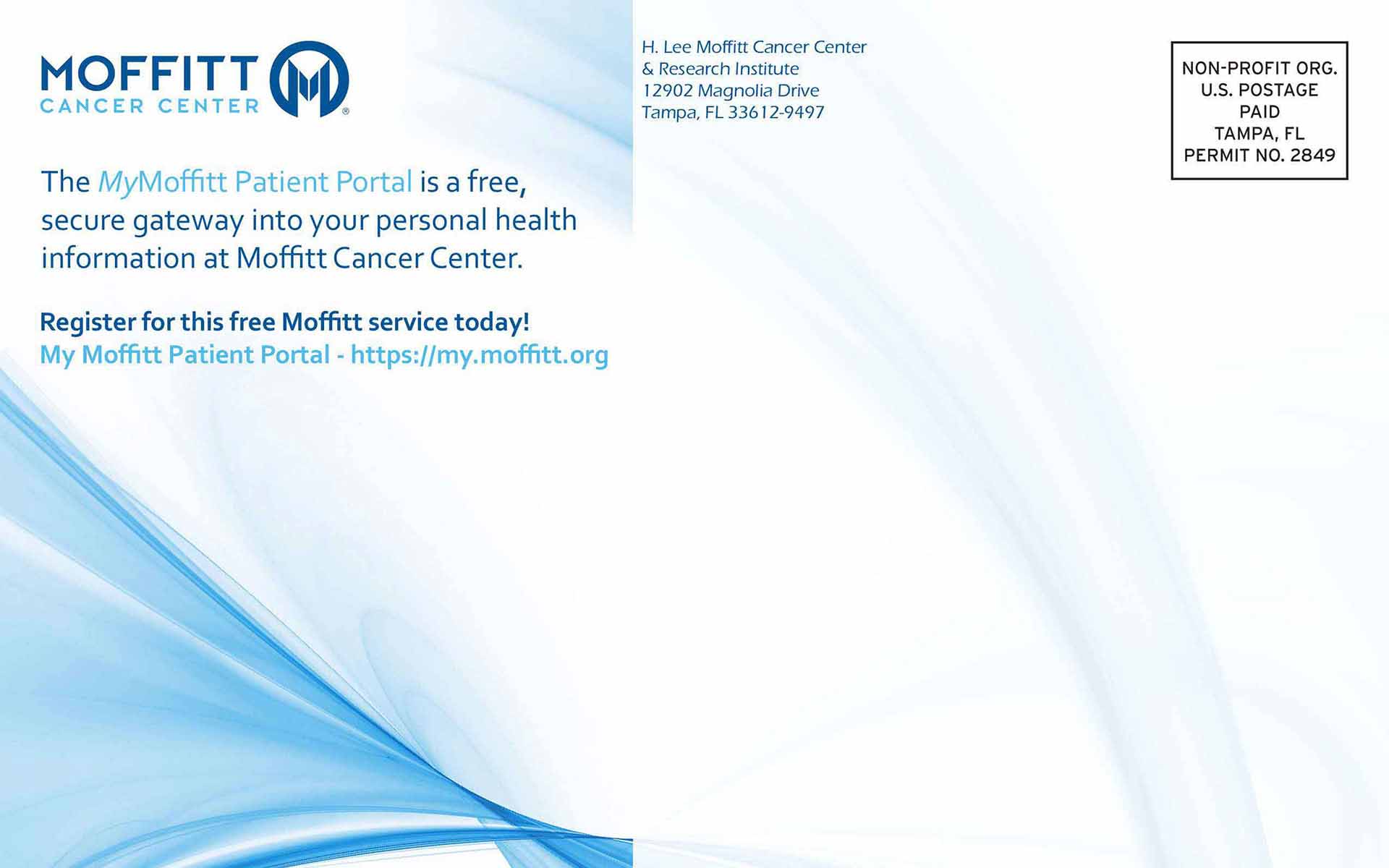 MOFFITT
CANCER CENTER

The MyMoffitt Patient Portal is a free, secure gateway into your personal health information at Moffitt Cancer Center.

Register for this free Moffitt service today!
My Moffitt Patient Portal - https://my.moffitt.org

H. Lee Moffitt Cancer Center
& Research Institute
12902 Magnolia Drive
Tampa, FL 33612-9497

NON-PROFIT ORG.
U.S. POSTAGE
PAID
TAMPA, FL
PERMIT NO. 2849